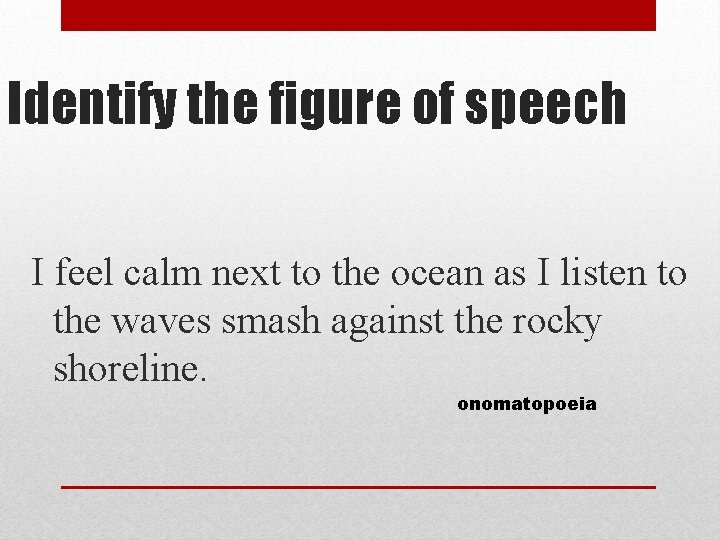 Identify the figure of speech

I feel calm next to the ocean as I listen to the waves smash against the rocky shoreline.

onomatopoeia